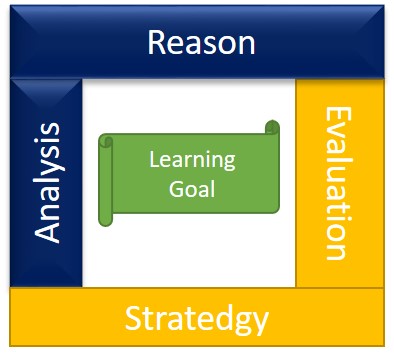 Reason

Analysis

Learning Goal

Evaluation

Stratedgy